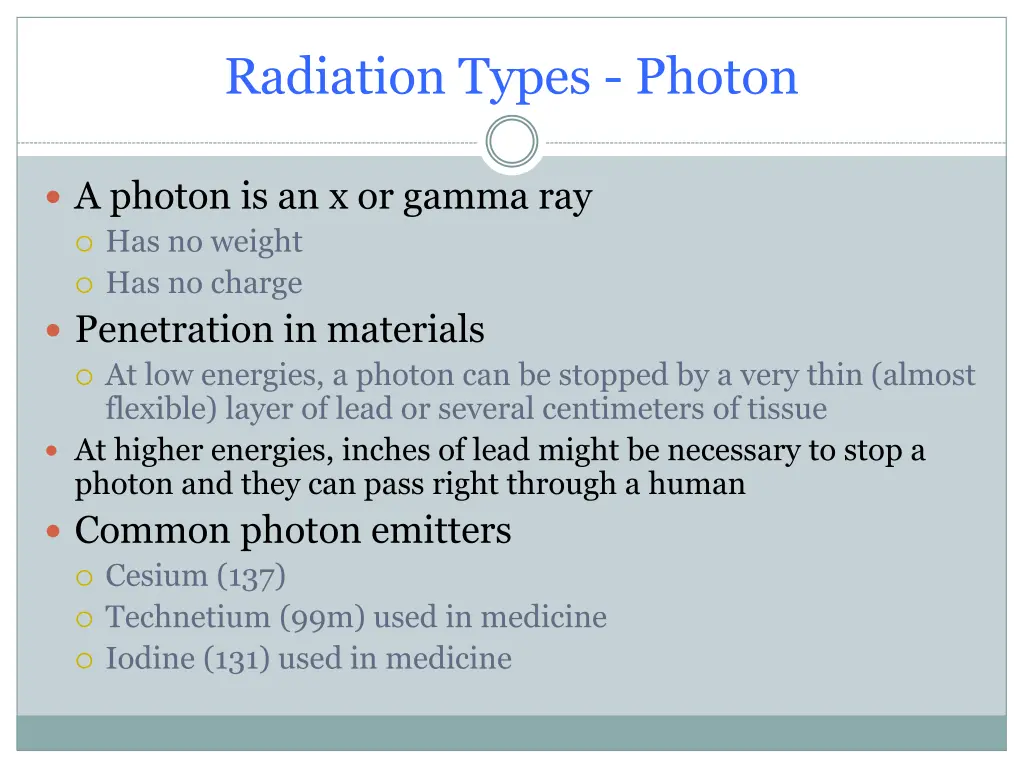 Radiation Types - Photon

A photon is an x or gamma ray
Has no weight
Has no charge
Penetration in materials
At low energies, a photon can be stopped by a very thin (almost flexible) layer of lead or several centimeters of tissue
At higher energies, inches of lead might be necessary to stop a photon and they can pass right through a human
Common photon emitters
Cesium (137)
Technetium (99m) used in medicine
Iodine (131) used in medicine